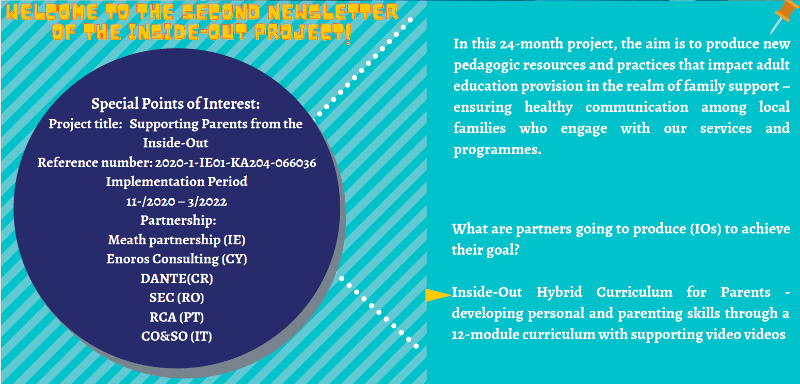 WELCOME TO THE SECOND NEWSLETTER OF THE INSIDE-OUT PROJECT!

Special Points of Interest:
Project title: Supporting Parents from the Inside-Out
Reference number: 2020-1-IE01-KA204-066036
Implementation Period
11-/2020 – 3/2022
Partnership:
Meath partnership (IE)
Enoros Consulting (CY)
DANTE(CR)
SEC (RO)
RCA (PT)
CO&SO (IT)

In this 24-month project, the aim is to produce new pedagogic resources and practices that impact adult education provision in the realm of family support – ensuring healthy communication among local families who engage with our services and programmes.

What are partners going to produce (IOs) to achieve their goal?

Inside-Out Hybrid Curriculum for Parents - developing personal and parenting skills through a 12-module curriculum with supporting video videos